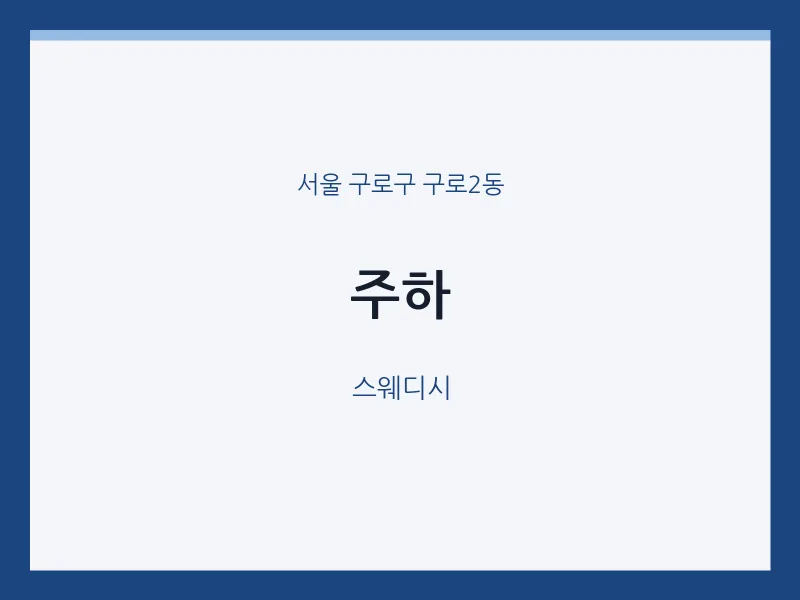 서울 구로구 구로2동

주하

스웨디시